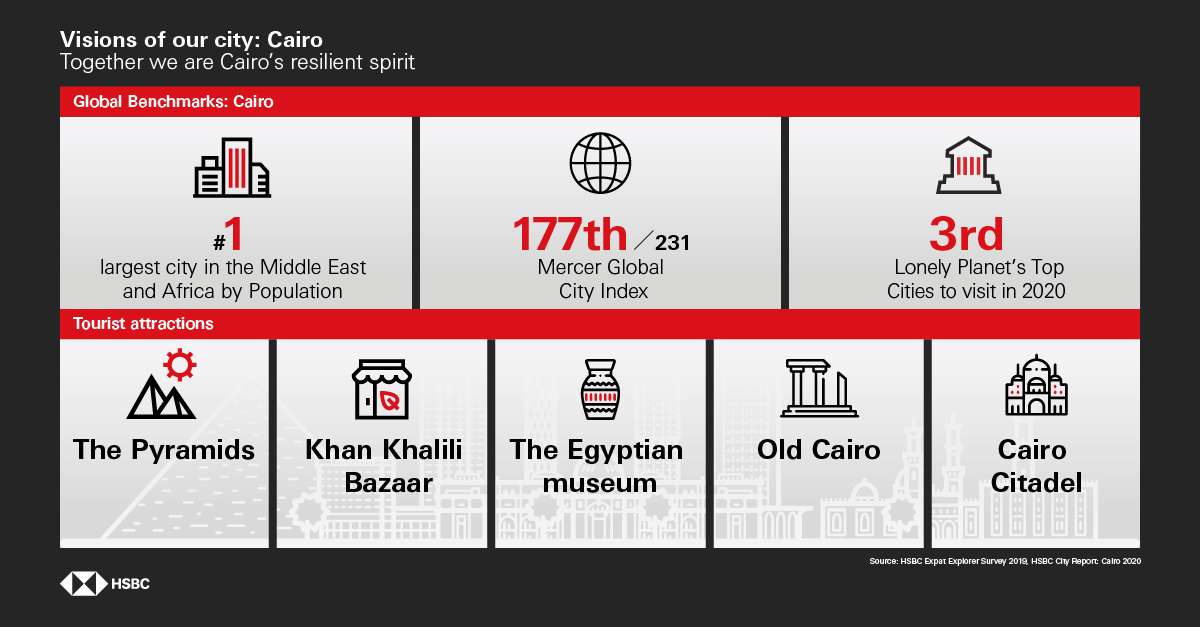 Visions of our city: Cairo
Together we are Cairo's resilient spirit

Global Benchmarks: Cairo

#1
largest city in the Middle East and Africa by Population

177th / 231
Mercer Global City Index

3rd
Lonely Planet's Top Cities to visit in 2020

Tourist attractions

The Pyramids

Khan Khalili Bazaar

The Egyptian museum

Old Cairo

Cairo Citadel

Source: HSBC Expat Explorer Survey 2019, HSBC City Report: Cairo 2020

HSBC